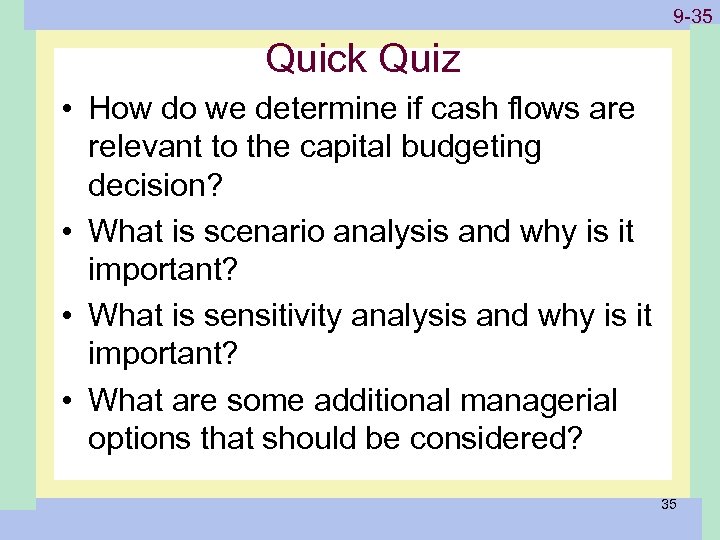 9-35

Quick Quiz

• How do we determine if cash flows are relevant to the capital budgeting decision?
• What is scenario analysis and why is it important?
• What is sensitivity analysis and why is it important?
• What are some additional managerial options that should be considered?

35